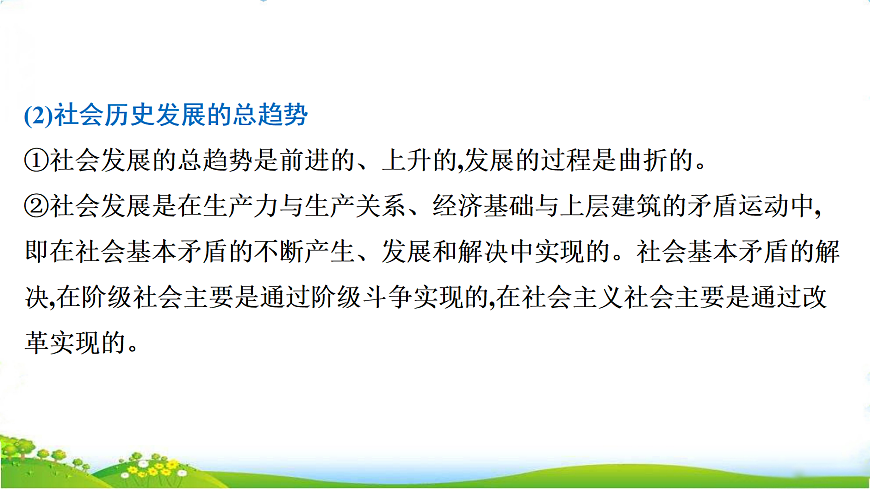 (2)社会历史发展的总趋势

①社会发展的总趋势是前进的、上升的,发展的过程是曲折的。

②社会发展是在生产力与生产关系、经济基础与上层建筑的矛盾运动中,即在社会基本矛盾的不断产生、发展和解决中实现的。社会基本矛盾的解决,在阶级社会主要是通过阶级斗争实现的,在社会主义社会主要是通过改革实现的。